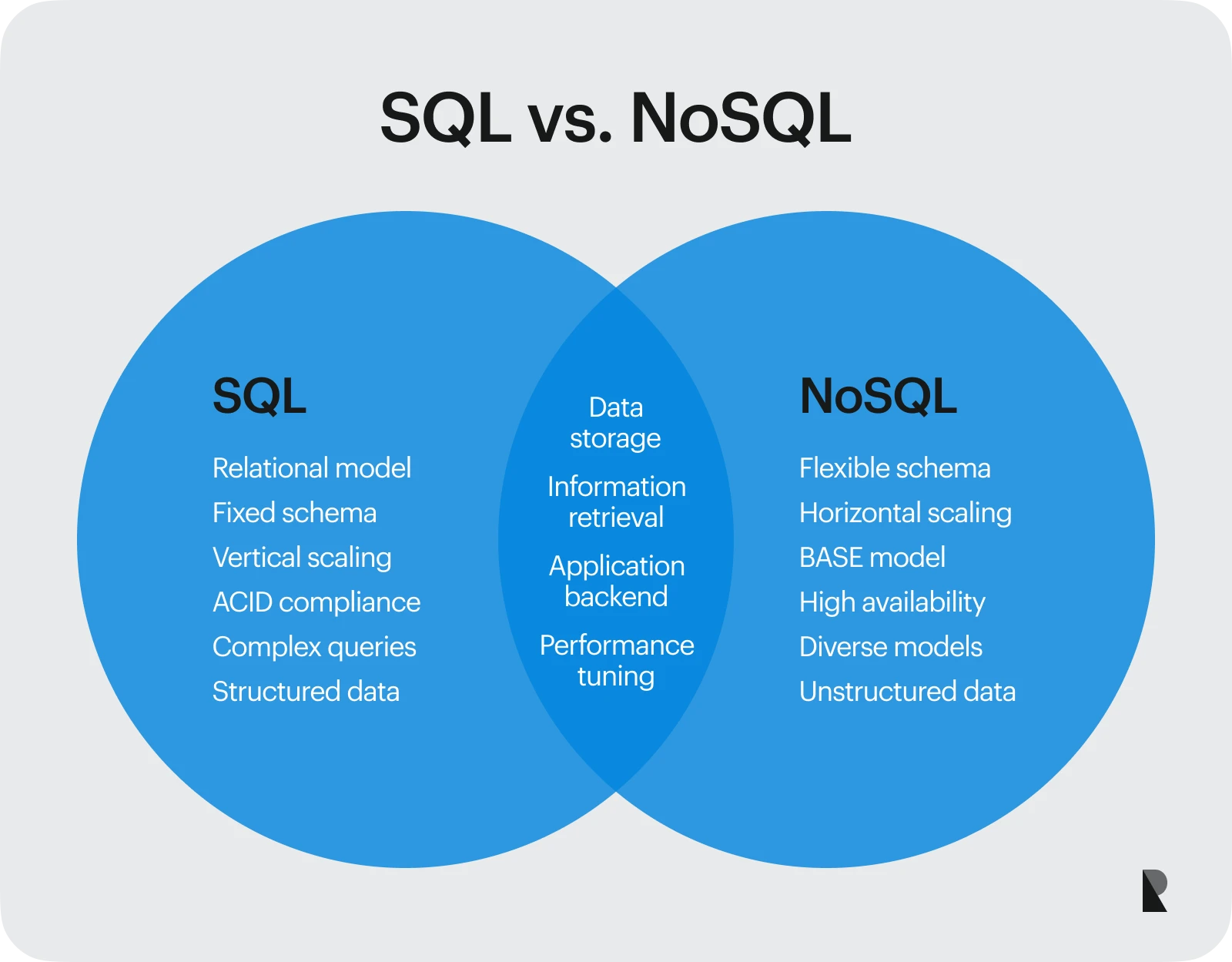 SQL vs. NoSQL

SQL

Relational model
Fixed schema
Vertical scaling
ACID compliance
Complex queries
Structured data

Data storage

Information retrieval

Application backend

Performance tuning

NoSQL

Flexible schema
Horizontal scaling
BASE model
High availability
Diverse models
Unstructured data